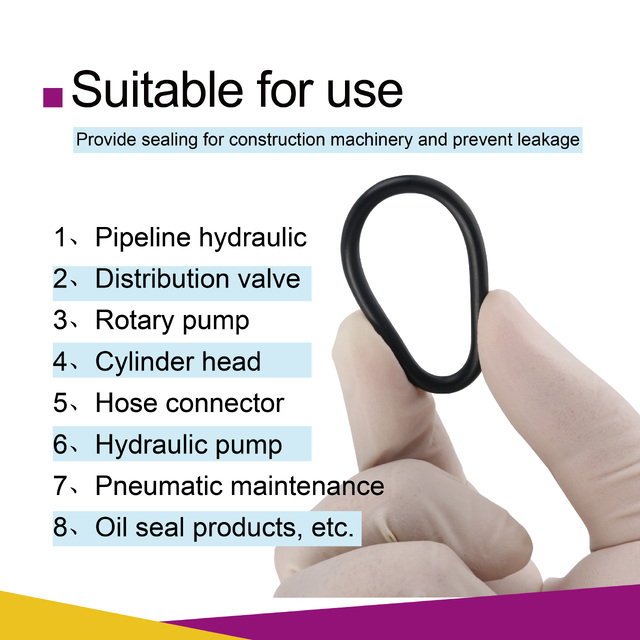 Suitable for use

Provide sealing for construction machinery and prevent leakage

1、Pipeline hydraulic
2、Distribution valve
3、Rotary pump
4、Cylinder head
5、Hose connector
6、Hydraulic pump
7、Pneumatic maintenance
8、Oil seal products, etc.